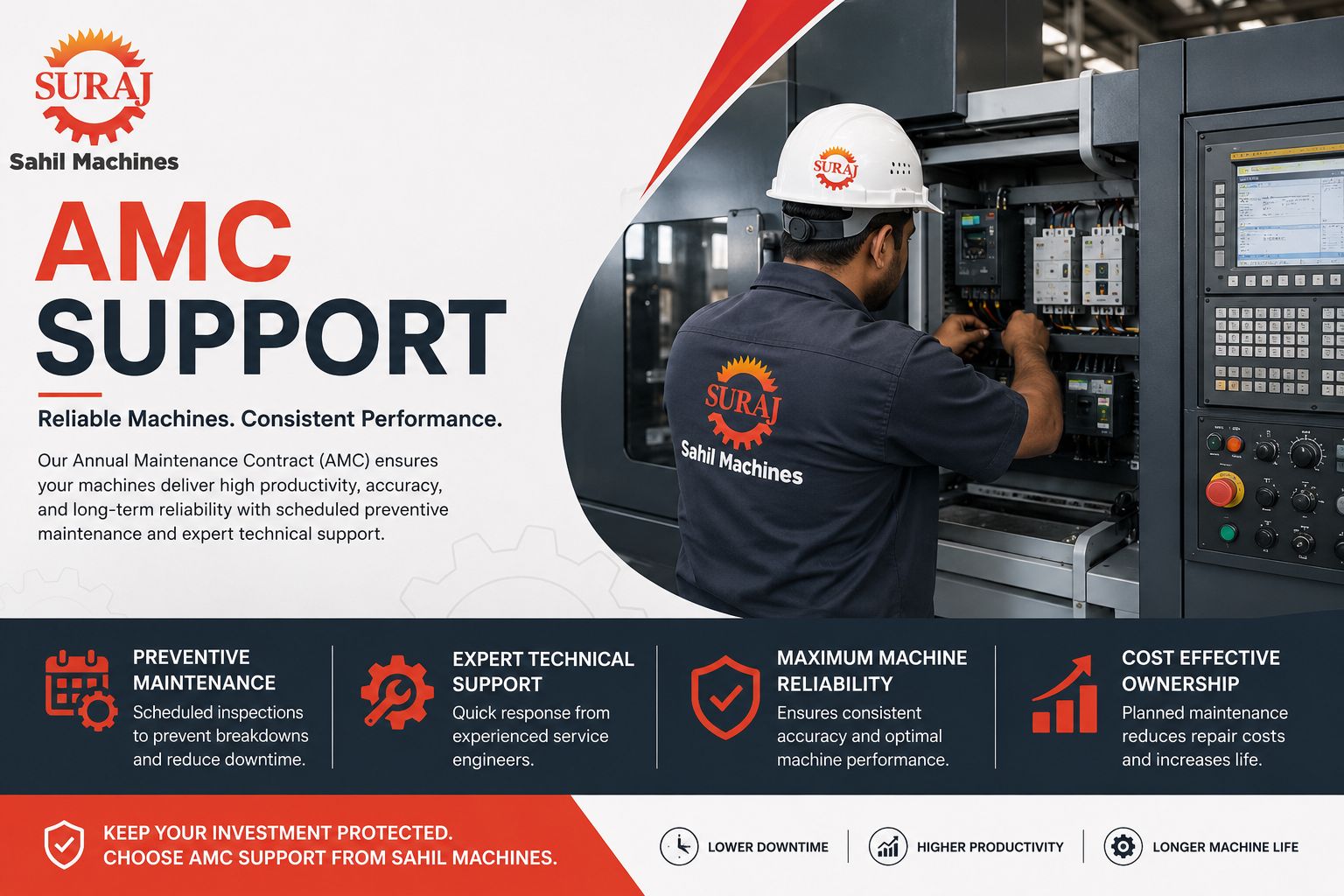 SURAJ
Sahil Machines

AMC
SUPPORT

Reliable Machines. Consistent Performance.

Our Annual Maintenance Contract (AMC) ensures your machines deliver high productivity, accuracy, and long-term reliability with scheduled preventive maintenance and expert technical support.

SURAJ

SURAJ
Sahil Machines

PREVENTIVE MAINTENANCE
Scheduled inspections to prevent breakdowns and reduce downtime.

EXPERT TECHNICAL SUPPORT
Quick response from experienced service engineers.

MAXIMUM MACHINE RELIABILITY
Ensures consistent accuracy and optimal machine performance.

COST EFFECTIVE OWNERSHIP
Planned maintenance reduces repair costs and increases life.

KEEP YOUR INVESTMENT PROTECTED.
CHOOSE AMC SUPPORT FROM SAHIL MACHINES.

LOWER DOWNTIME
HIGHER PRODUCTIVITY
LONGER MACHINE LIFE